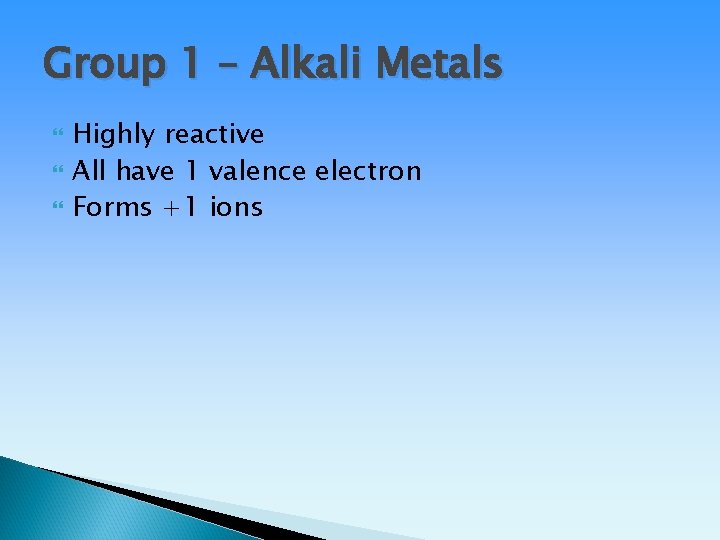 Group 1 – Alkali Metals

Highly reactive
All have 1 valence electron
Forms +1 ions